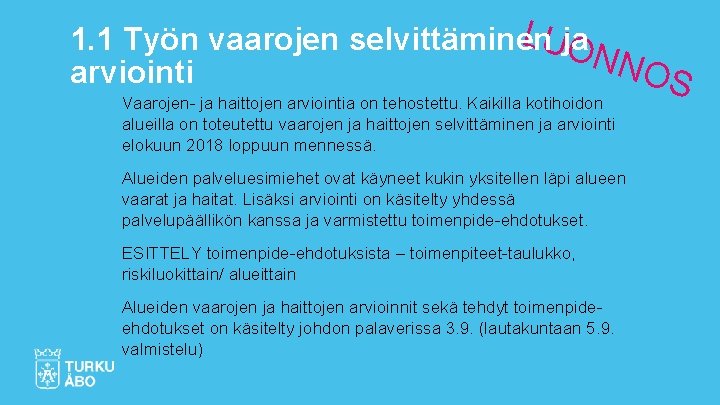 1.1 Työn vaarojen selvittäminen ja arviointi

LUONNOS

Vaarojen- ja haittojen arviointia on tehostettu. Kaikilla kotihoidon alueilla on toteutettu vaarojen ja haittojen selvittäminen ja arviointi elokuun 2018 loppuun mennessä.

Alueiden palveluesimiehet ovat käyneet kukin yksitellen läpi alueen vaarat ja haitat. Lisäksi arviointi on käsitelty yhdessä palvelupäällikön kanssa ja varmistettu toimenpide-ehdotukset.

ESITTELY toimenpide-ehdotuksista – toimenpiteet-taulukko, riskiluokittain/ alueittain

Alueiden vaarojen ja haittojen arvioinnit sekä tehdyt toimenpide-ehdotukset on käsitelty johdon palaverissa 3.9. (lautakuntaan 5.9. valmistelu)

TURKU ÅBO